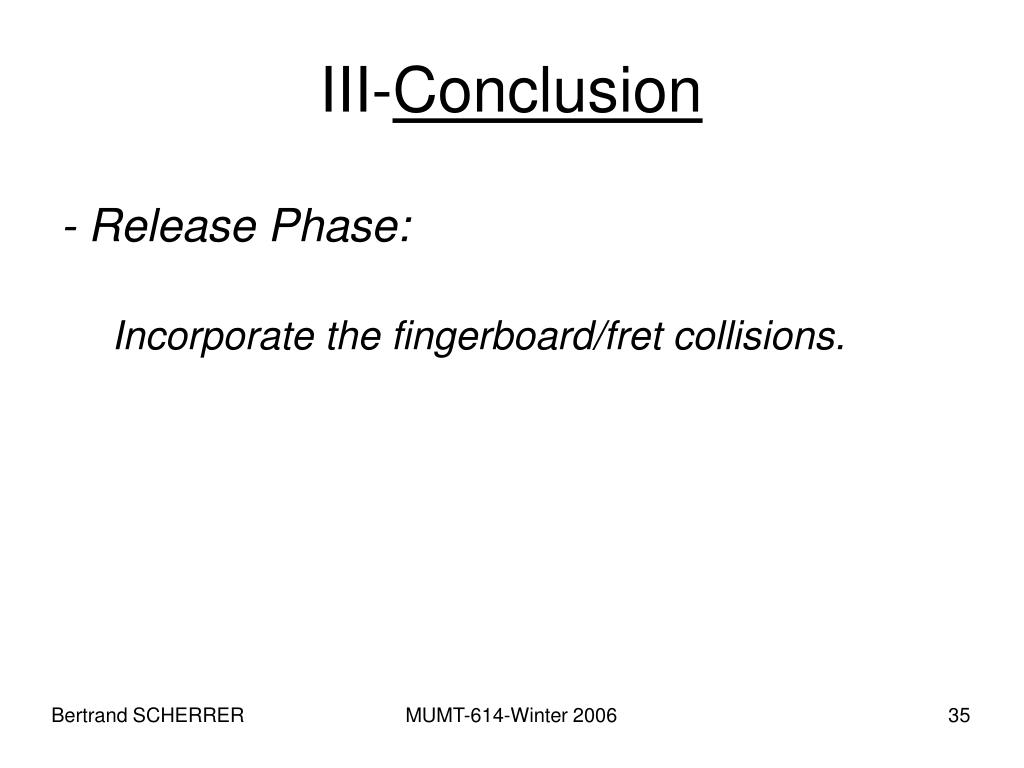 III-Conclusion

- Release Phase:

Incorporate the fingerboard/fret collisions.

Bertrand SCHERRER MUMT-614-Winter 2006 35